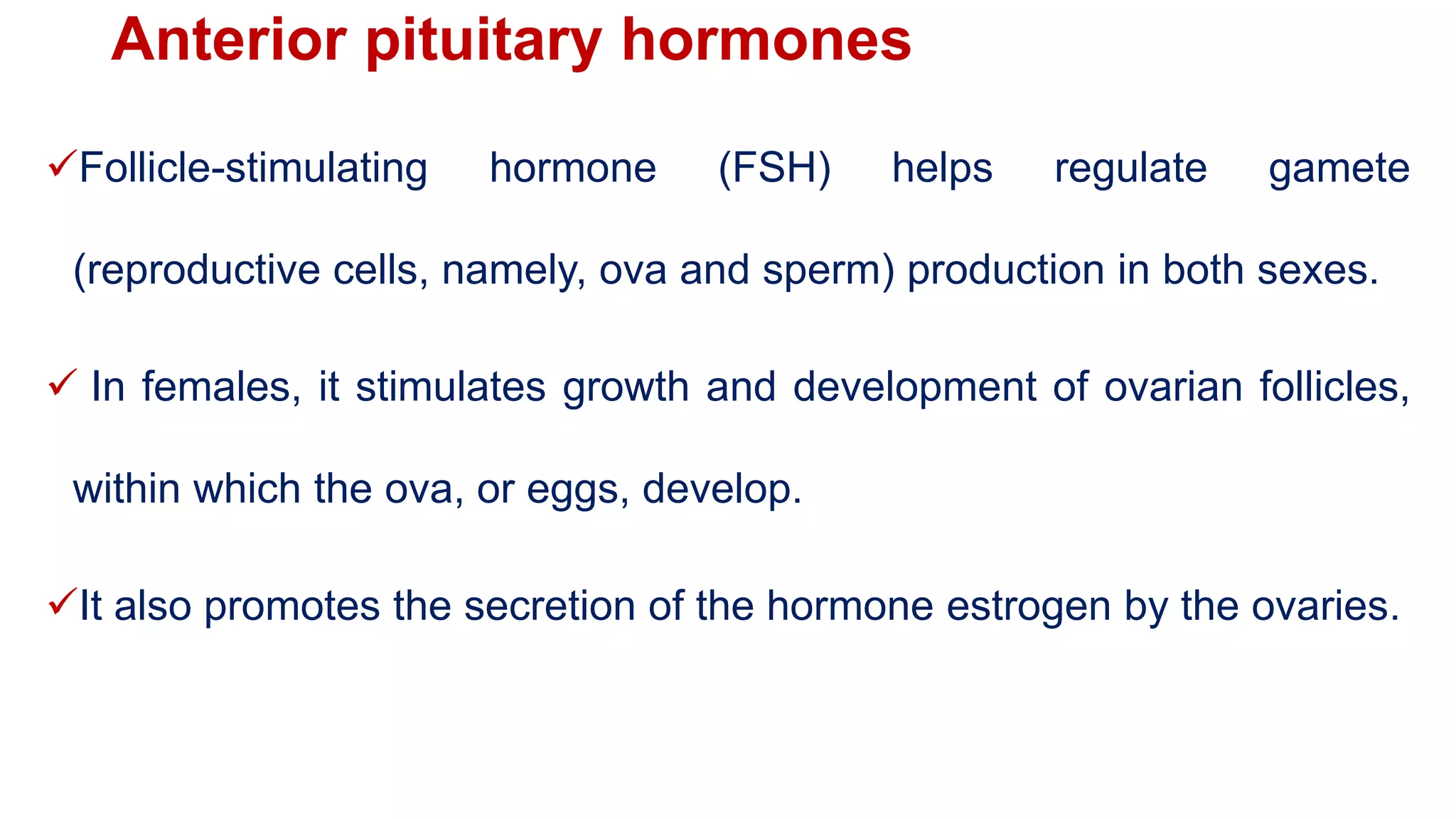 Anterior pituitary hormones

✓Follicle-stimulating hormone (FSH) helps regulate gamete (reproductive cells, namely, ova and sperm) production in both sexes.

✓ In females, it stimulates growth and development of ovarian follicles, within which the ova, or eggs, develop.

✓It also promotes the secretion of the hormone estrogen by the ovaries.